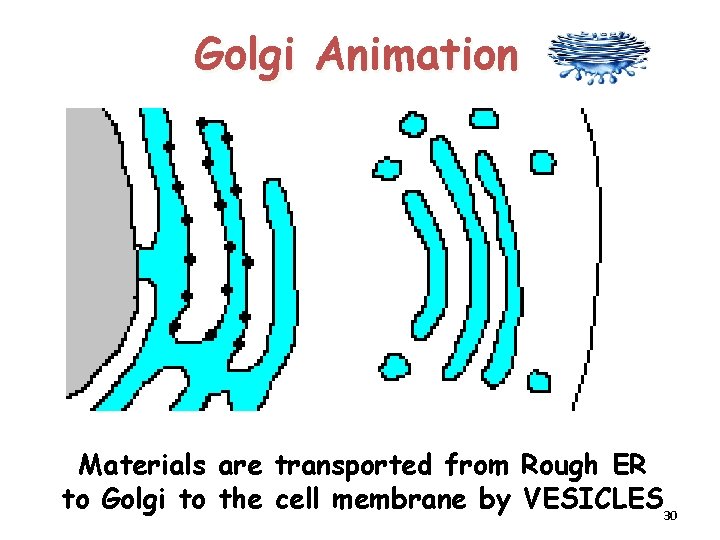 Golgi Animation

Materials are transported from Rough ER to Golgi to the cell membrane by VESICLES

30